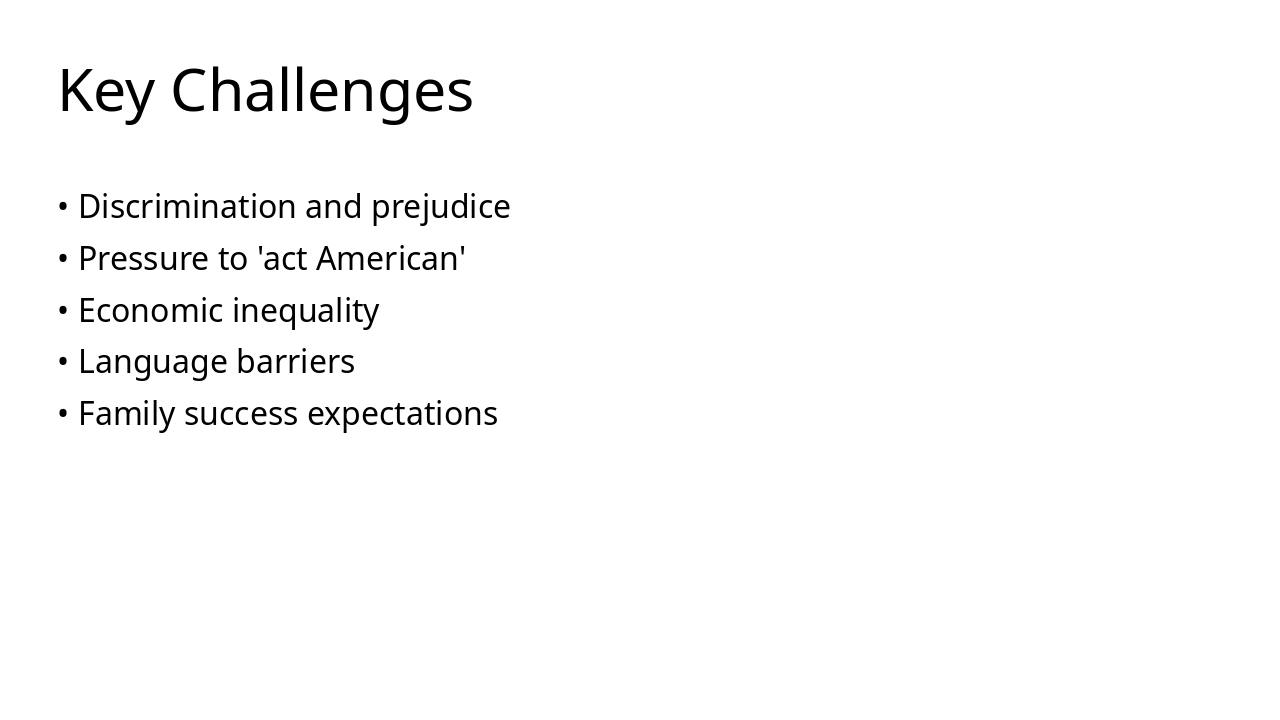 Key Challenges

• Discrimination and prejudice
• Pressure to 'act American'
• Economic inequality
• Language barriers
• Family success expectations